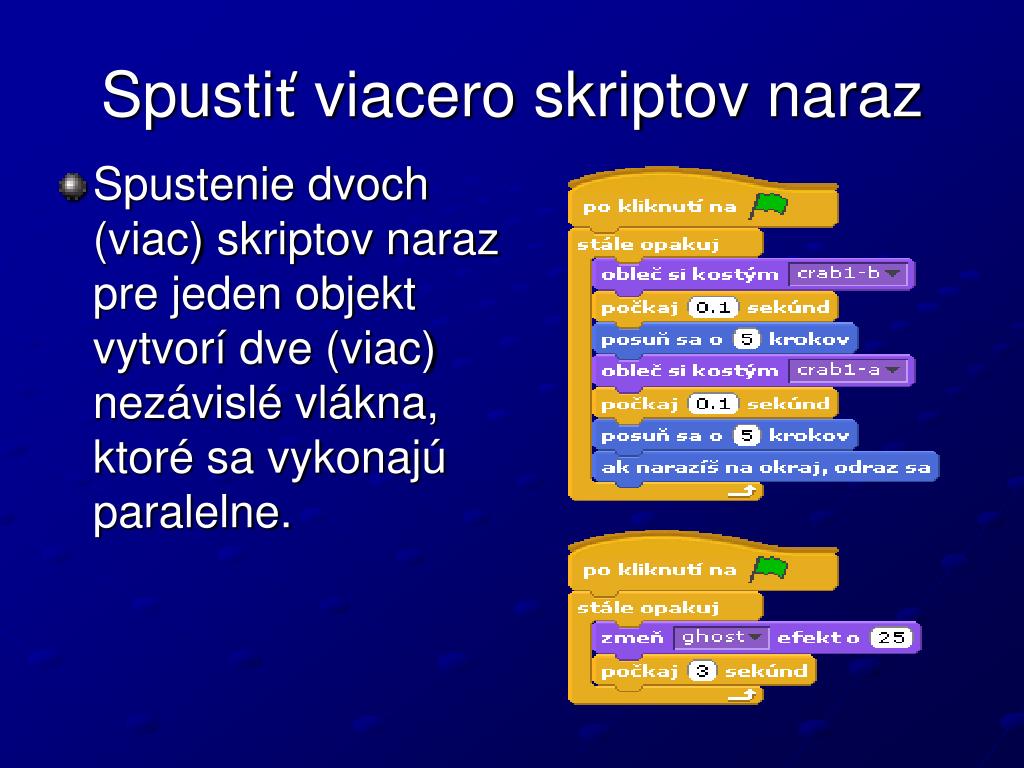 Spustiť viacero skriptov naraz

Spustenie dvoch (viac) skriptov naraz pre jeden objekt vytvorí dve (viac) nezávislé vlákna, ktoré sa vykonajú paralelne.

po kliknutí na
stále opakuj
obleč si kostým crab1-b
počkaj 0.1 sekúnd
posuň sa o 5 krokov
obleč si kostým crab1-a
počkaj 0.1 sekúnd
posuň sa o 5 krokov
ak narazíš na okraj, odraz sa

po kliknutí na
stále opakuj
zmeň ghost efekt o 25
počkaj 3 sekúnd